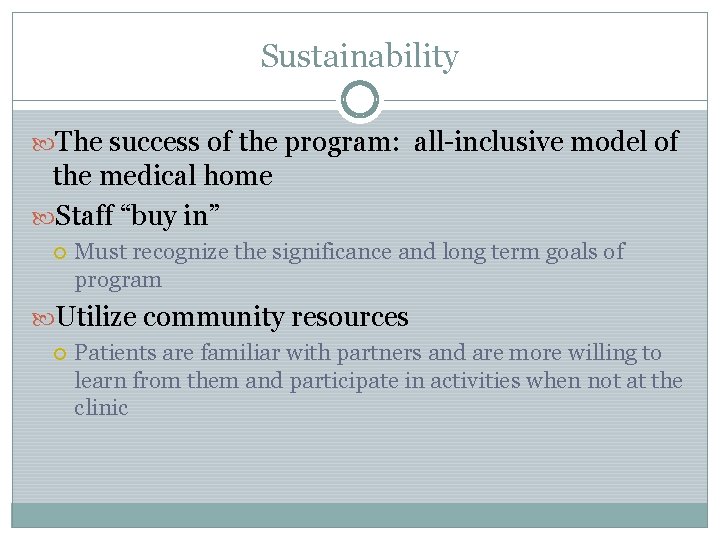 Sustainability

The success of the program:  all-inclusive model of the medical home

Staff “buy in”

Must recognize the significance and long term goals of program

Utilize community resources

Patients are familiar with partners and are more willing to learn from them and participate in activities when not at the clinic